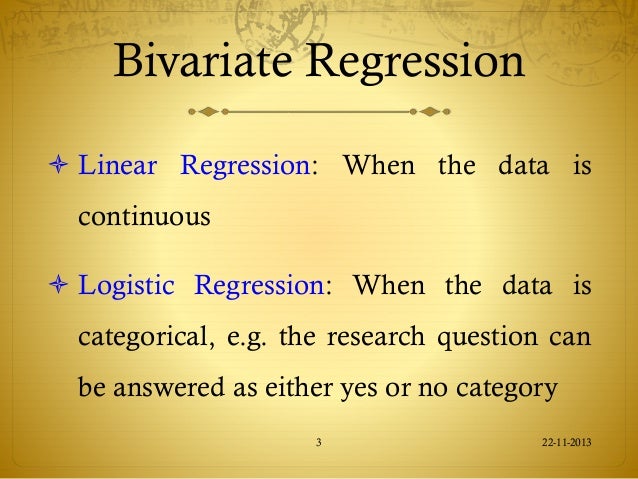 Bivariate Regression

Linear Regression: When the data is continuous

Logistic Regression: When the data is categorical, e.g. the research question can be answered as either yes or no category

3

22-11-2013